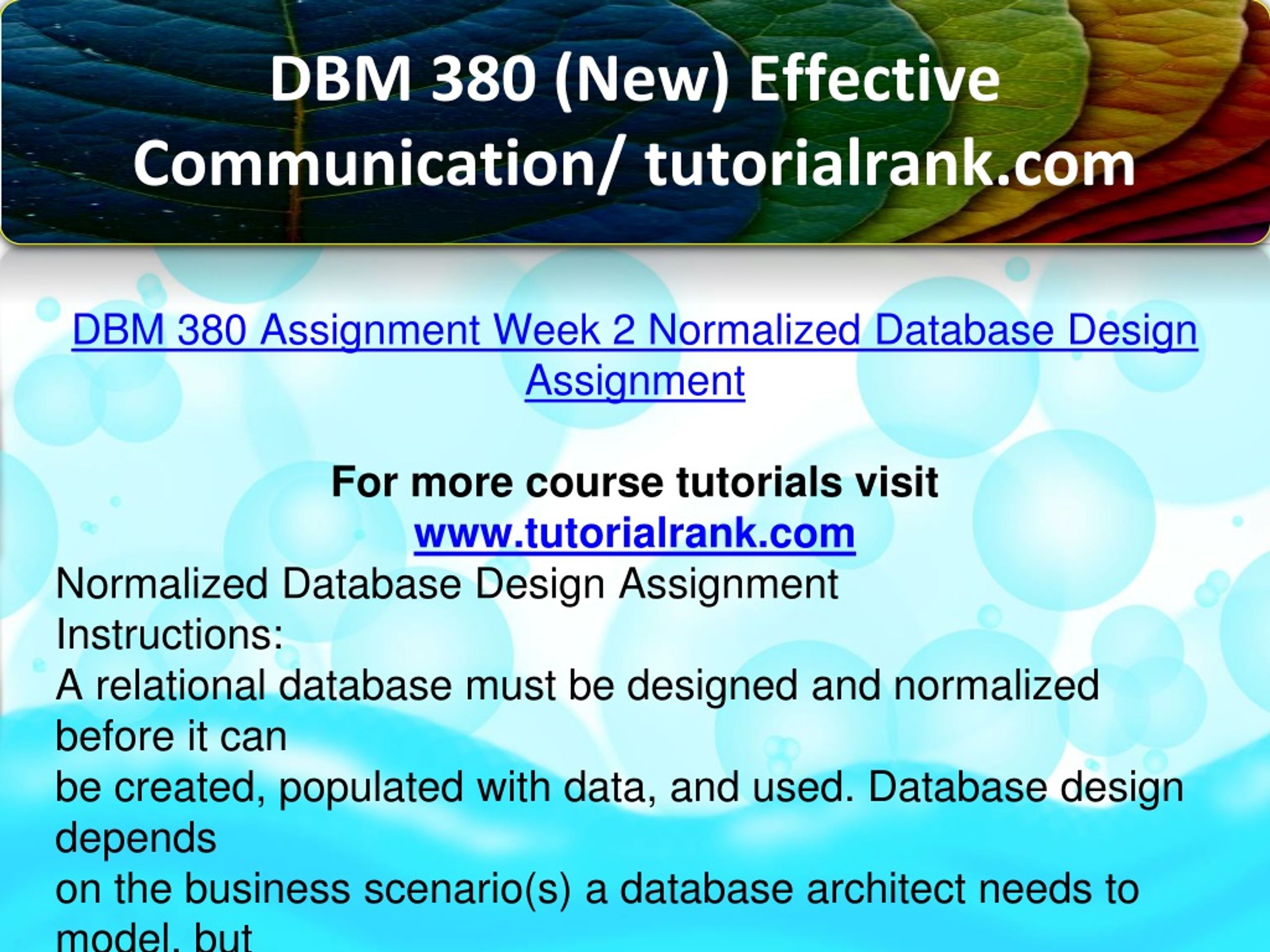 DBM 380 (New) Effective Communication/ tutorialrank.com

DBM 380 Assignment Week 2 Normalized Database Design Assignment

For more course tutorials visit
www.tutorialrank.com

Normalized Database Design Assignment
Instructions:
A relational database must be designed and normalized before it can
be created, populated with data, and used. Database design depends
on the business scenario(s) a database architect needs to model, but